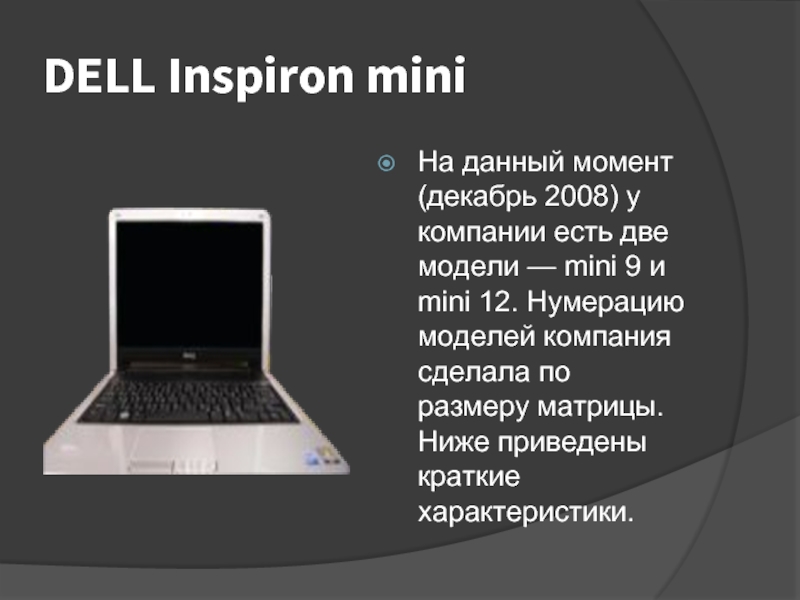 DELL Inspiron mini

На данный момент (декабрь 2008) у компании есть две модели — mini 9 и mini 12. Нумерацию моделей компания сделала по размеру матрицы. Ниже приведены краткие характеристики.